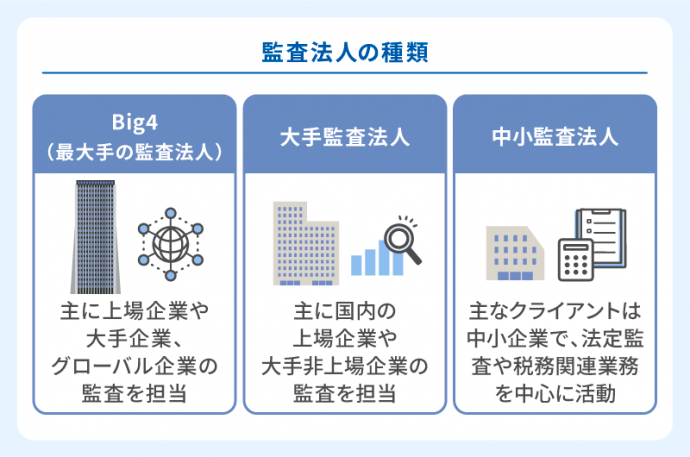 監査法人の種類

Big4
（最大手の監査法人）

主に上場企業や大手企業、グローバル企業の監査を担当

大手監査法人

主に国内の上場企業や大手非上場企業の監査を担当

中小監査法人

主なクライアントは中小企業で、法定監査や税務関連業務を中心に活動